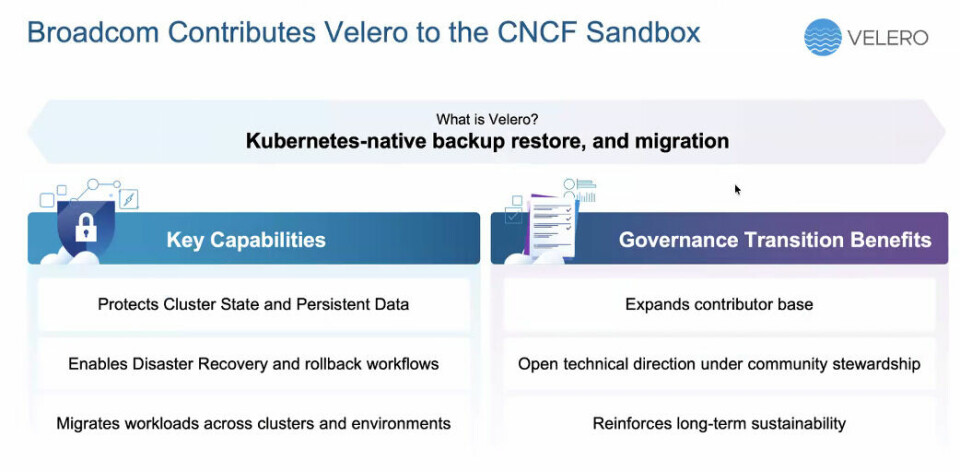 Broadcom Contributes Velero to the CNCF Sandbox

VELERO

What is Velero?
Kubernetes-native backup restore, and migration

Key Capabilities

Protects Cluster State and Persistent Data

Enables Disaster Recovery and rollback workflows

Migrates workloads across clusters and environments

Governance Transition Benefits

Expands contributor base

Open technical direction under community stewardship

Reinforces long-term sustainability